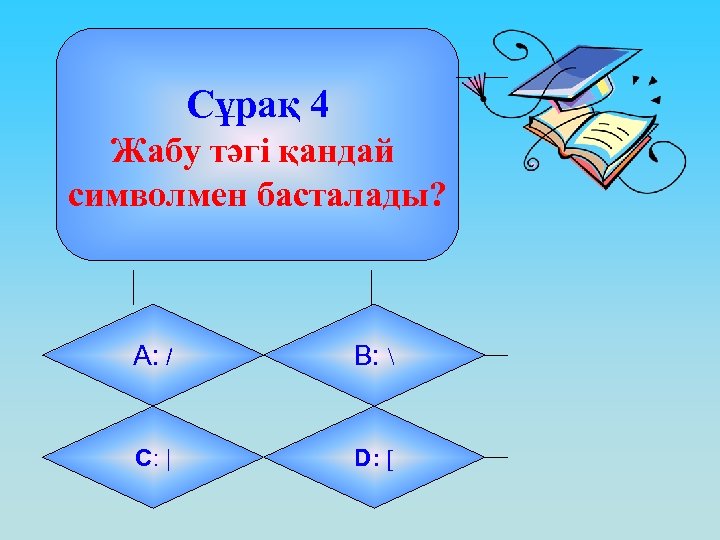 Сұрақ 4
Жабу тэгі қандай символмен басталады?

A: /

B: \

C: |

D: [